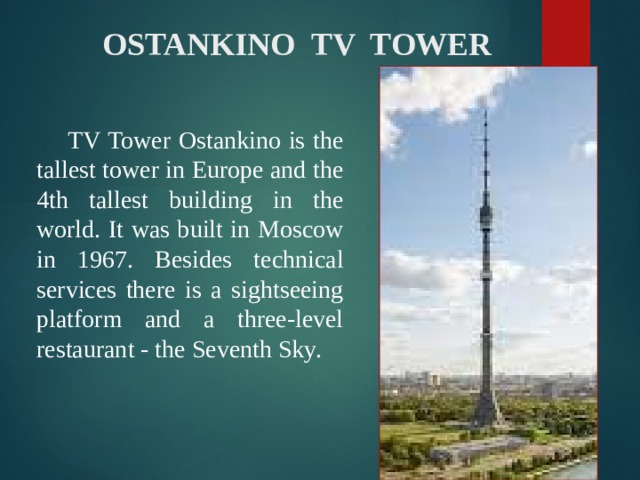 OSTANKINO TV TOWER

TV Tower Ostankino is the tallest tower in Europe and the 4th tallest building in the world. It was built in Moscow in 1967. Besides technical services there is a sightseeing platform and a three-level restaurant - the Seventh Sky.